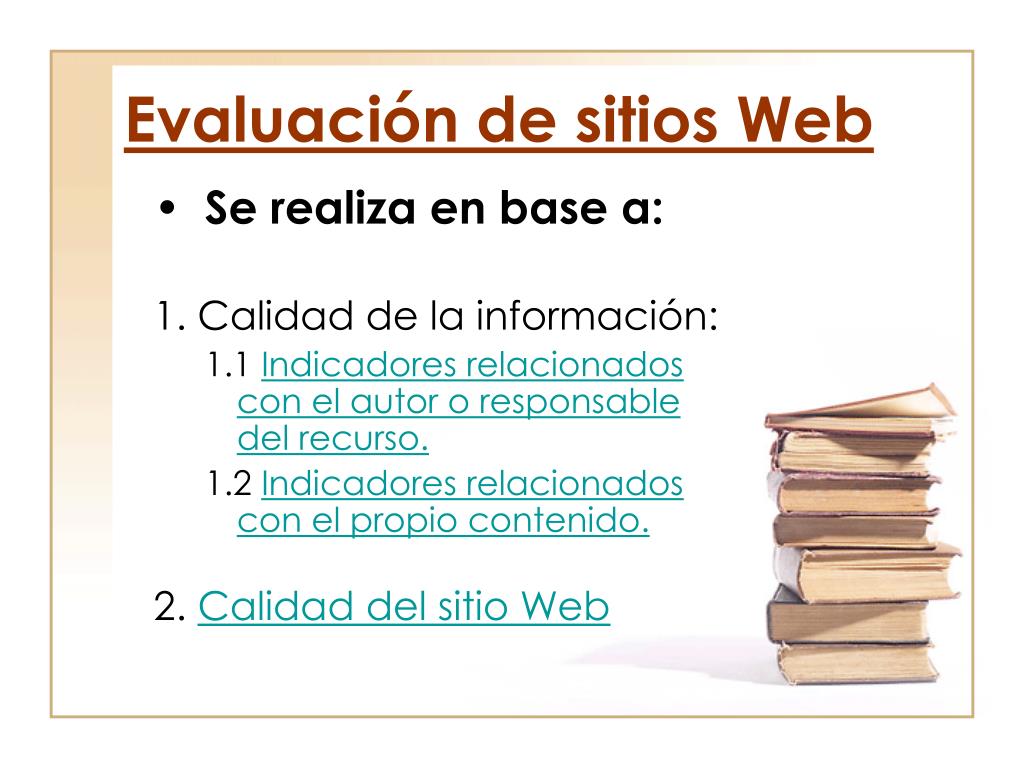 Evaluación de sitios Web

• Se realiza en base a:

1. Calidad de la información:

1.1 Indicadores relacionados con el autor o responsable del recurso.

1.2 Indicadores relacionados con el propio contenido.

2. Calidad del sitio Web